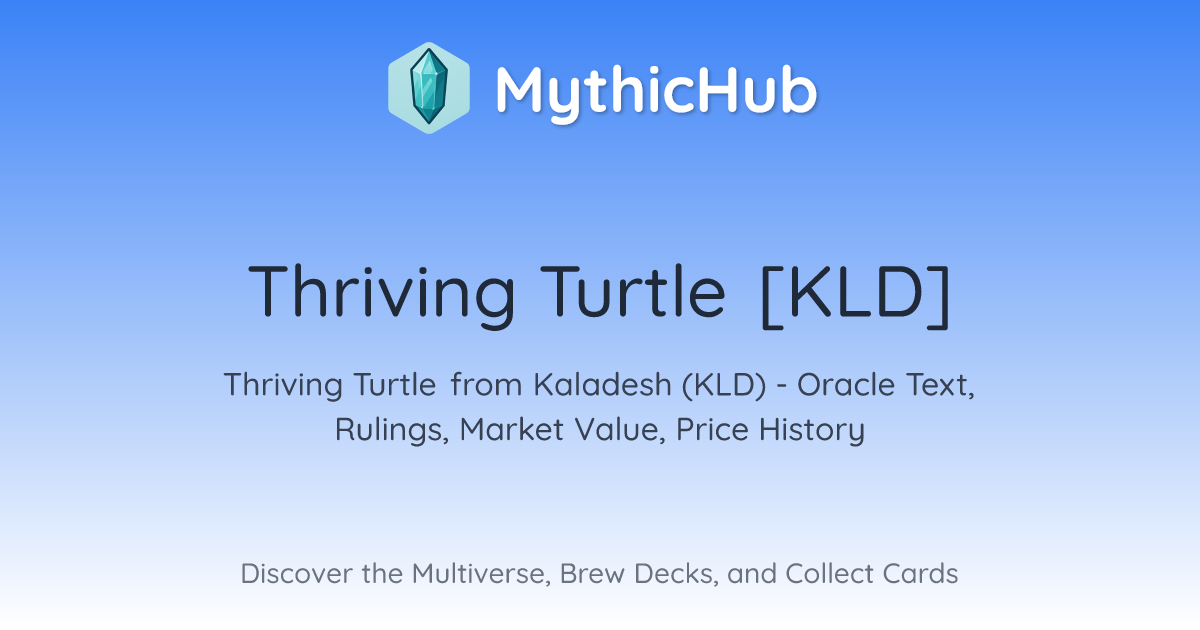 MythicHub

Thriving Turtle [KLD]

Thriving Turtle from Kaladesh (KLD) - Oracle Text, Rulings, Market Value, Price History

Discover the Multiverse, Brew Decks, and Collect Cards